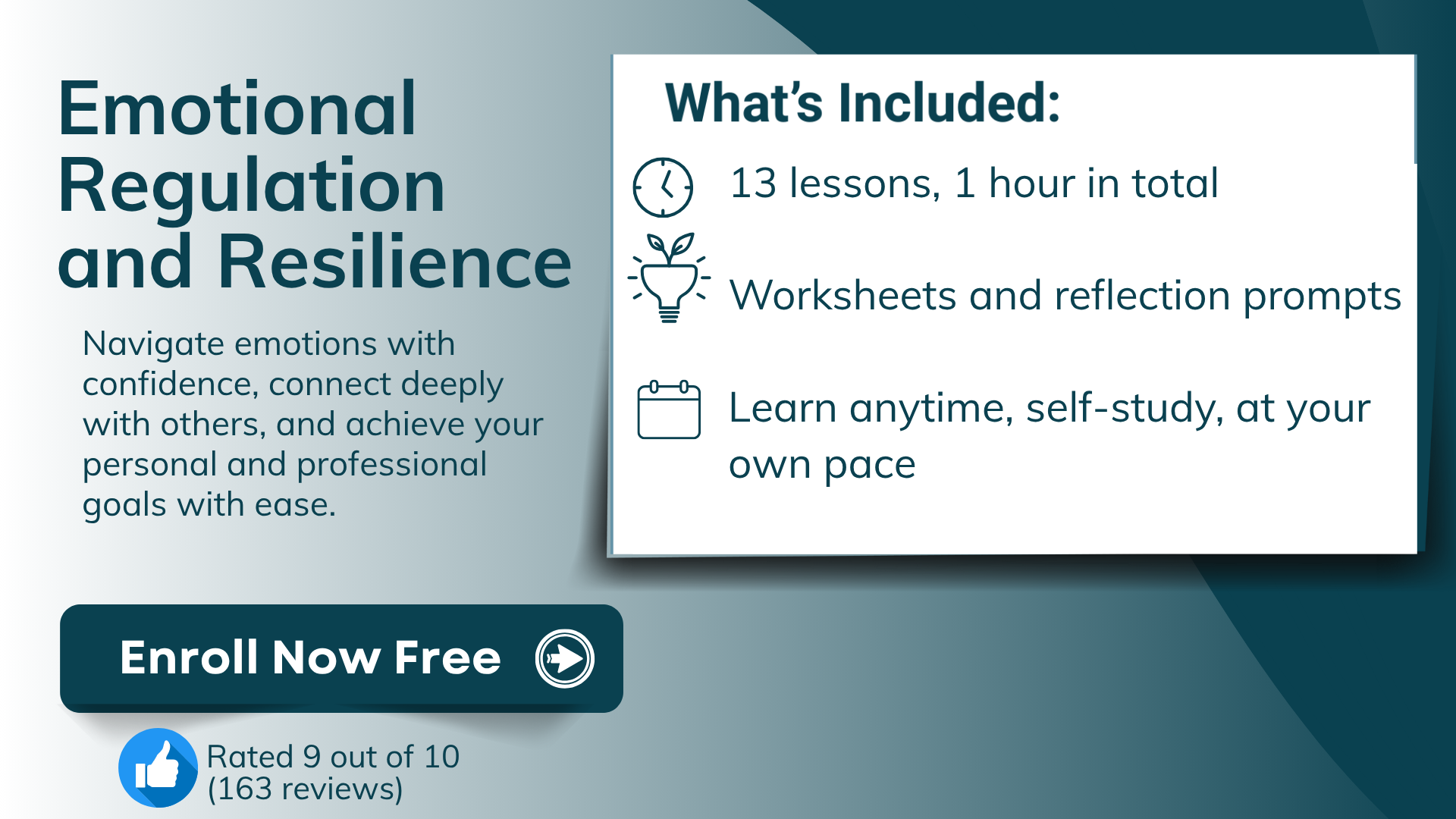 Emotional Regulation and Resilience

Navigate emotions with confidence, connect deeply with others, and achieve your personal and professional goals with ease.

Enroll Now Free

Rated 9 out of 10 (163 reviews)

What's Included:

13 lessons, 1 hour in total

Worksheets and reflection prompts

Learn anytime, self-study, at your own pace